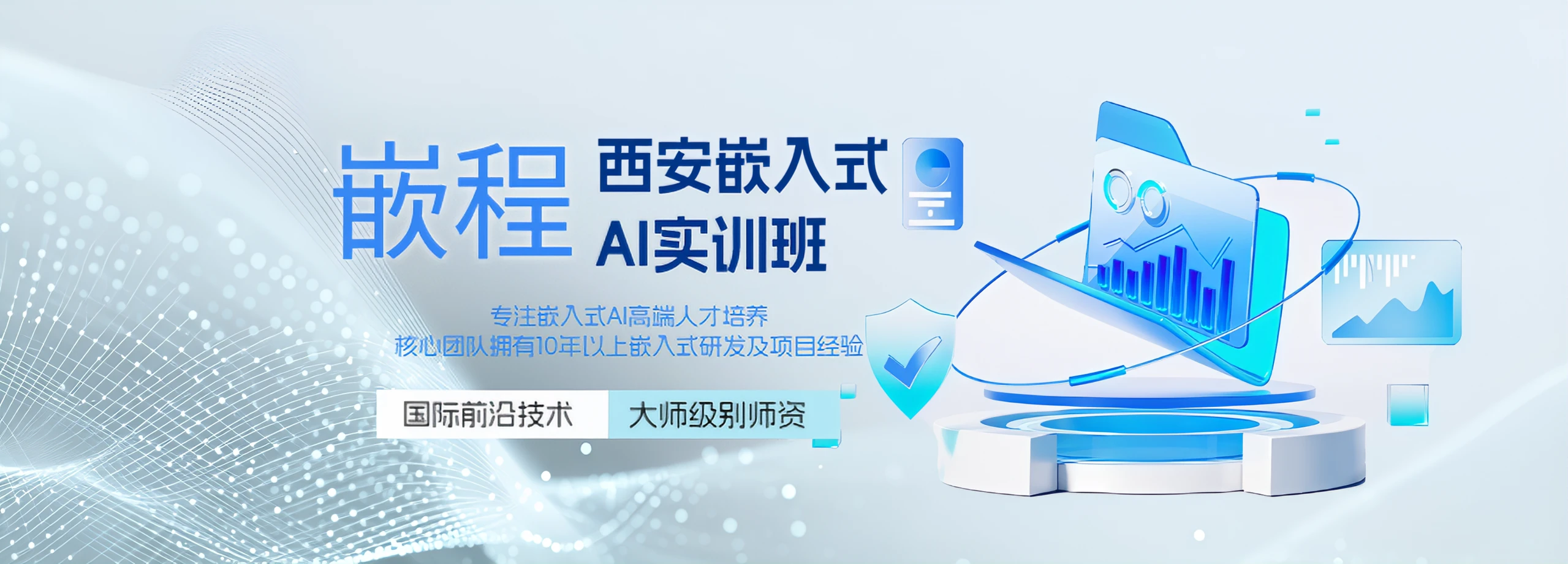 嵌程 西安嵌入式
AI实训班

专注嵌入式AI高端人才培养
核心团队拥有10年以上嵌入式研发及项目经验

国际前沿技术 大师级别师资